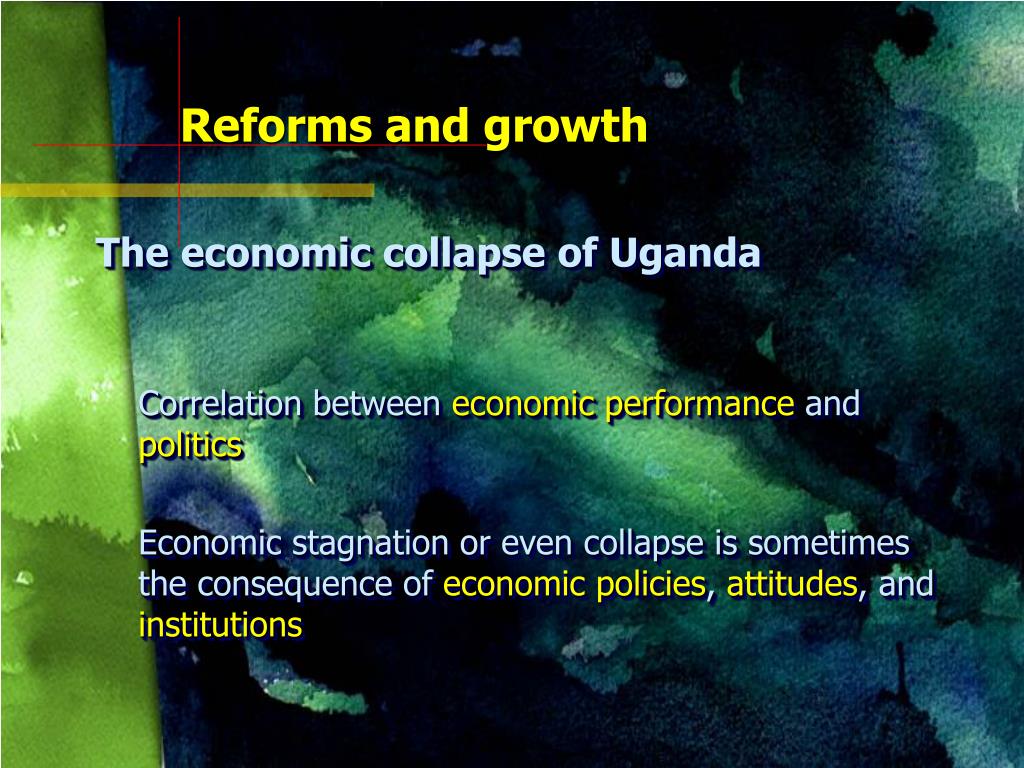 Reforms and growth

The economic collapse of Uganda

Correlation between economic performance and politics

Economic stagnation or even collapse is sometimes the consequence of economic policies, attitudes, and institutions